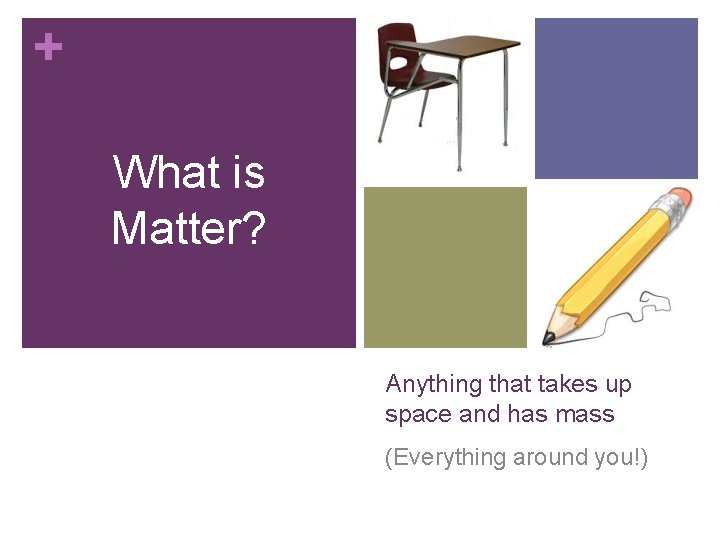 +

What is Matter?

Anything that takes up space and has mass

(Everything around you!)